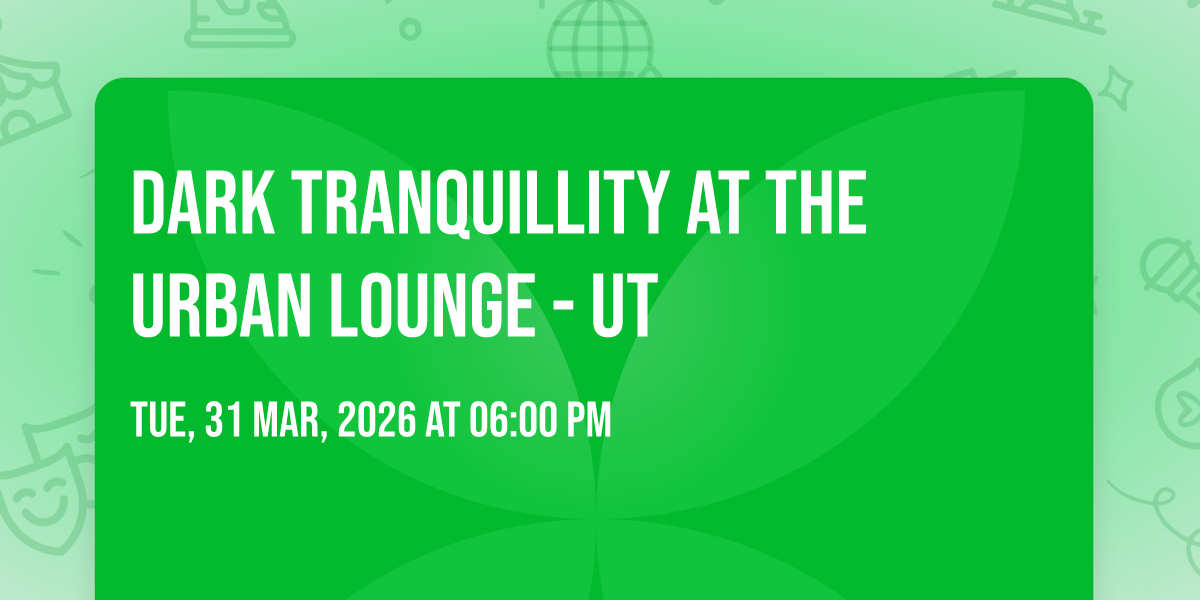 DARK TRANQUILLITY AT THE URBAN LOUNGE - UT

TUE, 31 MAR, 2026 AT 06:00 PM